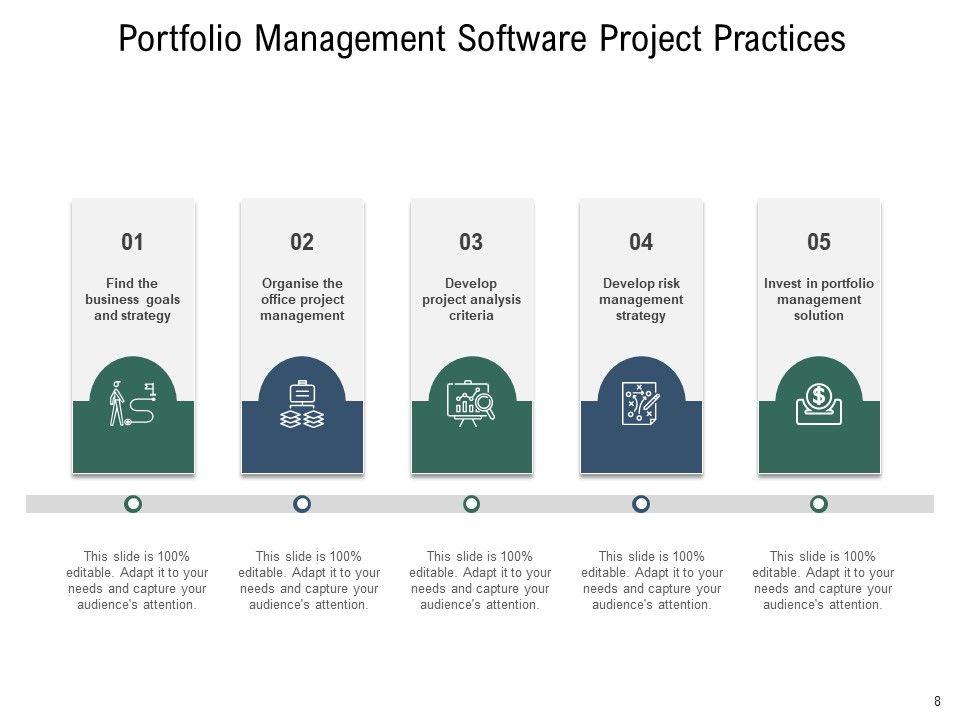 Portfolio Management Software Project Practices

01

Find the business goals and strategy

02

Organise the office project management

03

Develop project analysis criteria

04

Develop risk management strategy

05

Invest in portfolio management solution

This slide is 100% editable. Adapt it to your needs and capture your audience's attention.

This slide is 100% editable. Adapt it to your needs and capture your audience's attention.

This slide is 100% editable. Adapt it to your needs and capture your audience's attention.

This slide is 100% editable. Adapt it to your needs and capture your audience's attention.

This slide is 100% editable. Adapt it to your needs and capture your audience's attention.

8